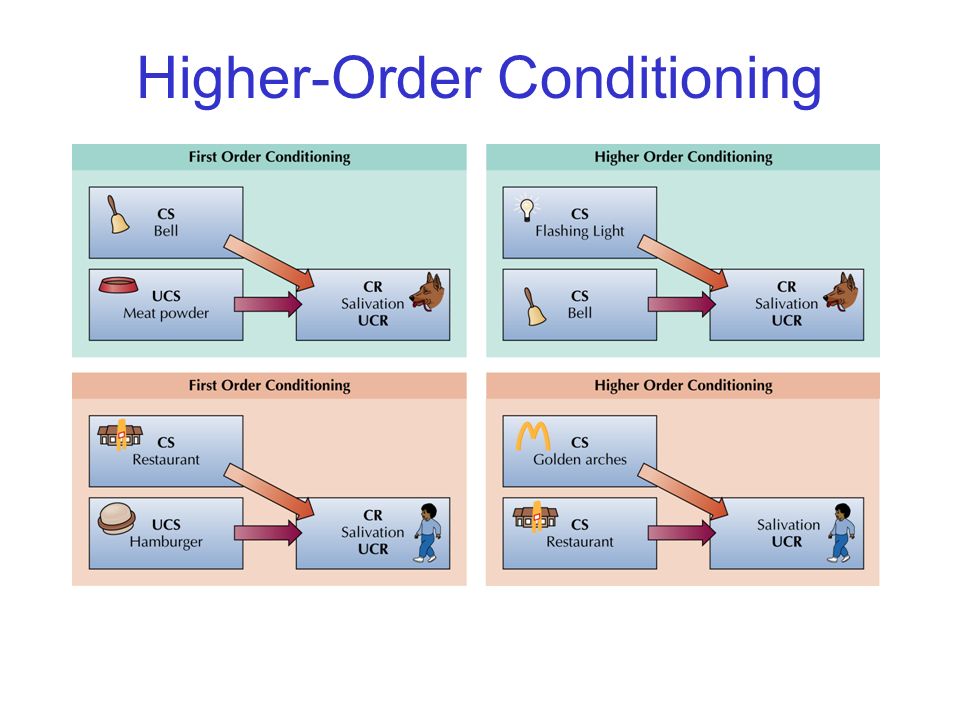 Higher-Order Conditioning

First Order Conditioning

CS
Bell

UCS
Meat powder

CR
Salivation
UCR

Higher Order Conditioning

CS
Flashing Light

CS
Bell

CR
Salivation
UCR

First Order Conditioning

CS
Restaurant

UCS
Hamburger

CR
Salivation
UCR

Higher Order Conditioning

CS
Golden arches

CS
Restaurant

Salivation
UCR